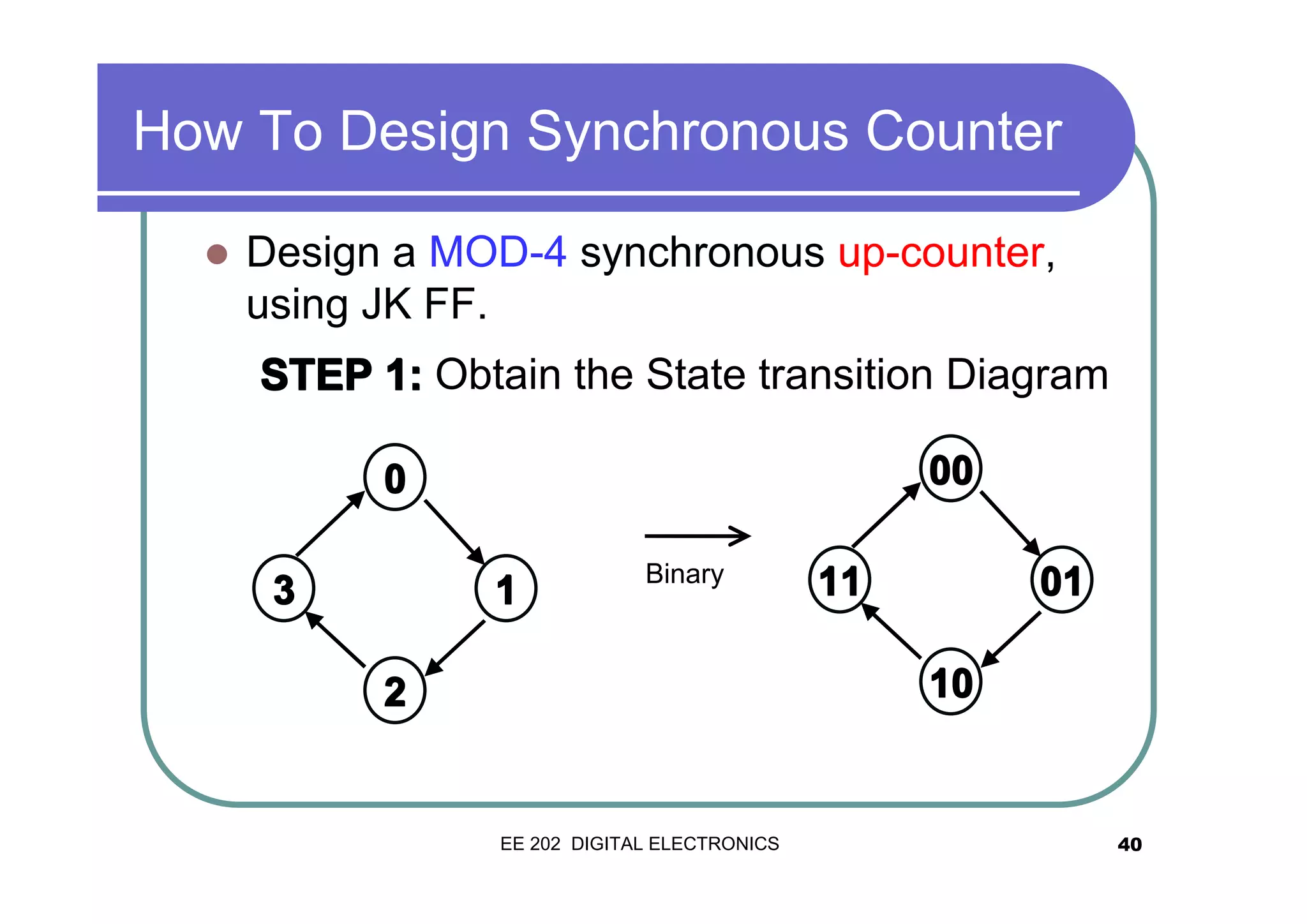 How To Design Synchronous Counter

Design a MOD-4 synchronous up-counter, using JK FF.

STEP 1: Obtain the State transition Diagram

0
3
1
2

Binary

00
11
01
10

EE 202 DIGITAL ELECTRONICS

40